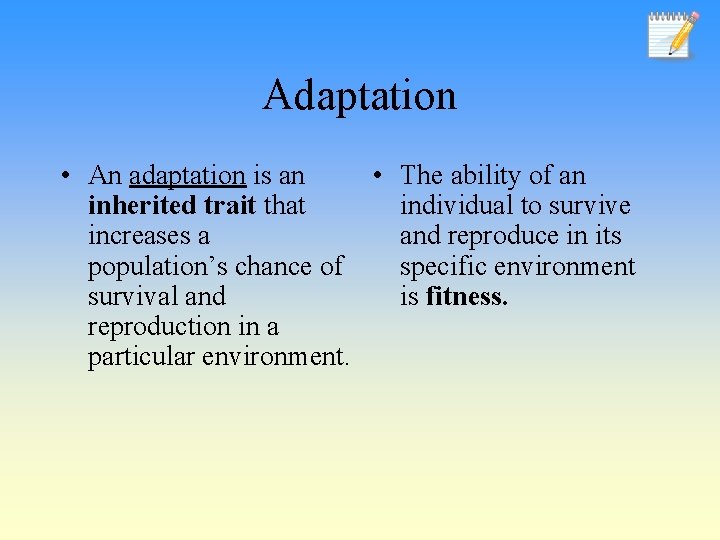 Adaptation

• An adaptation is an inherited trait that increases a population’s chance of survival and reproduction in a particular environment.

• The ability of an individual to survive and reproduce in its specific environment is fitness.